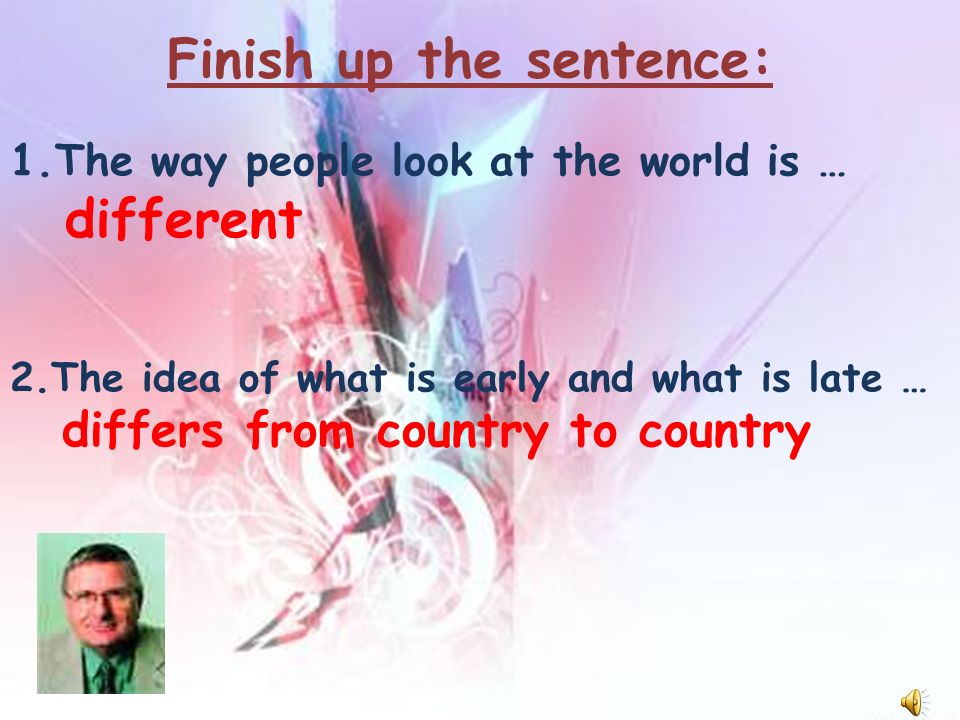 Finish up the sentence:

1.The way people look at the world is …
different

2.The idea of what is early and what is late …
differs from country to country